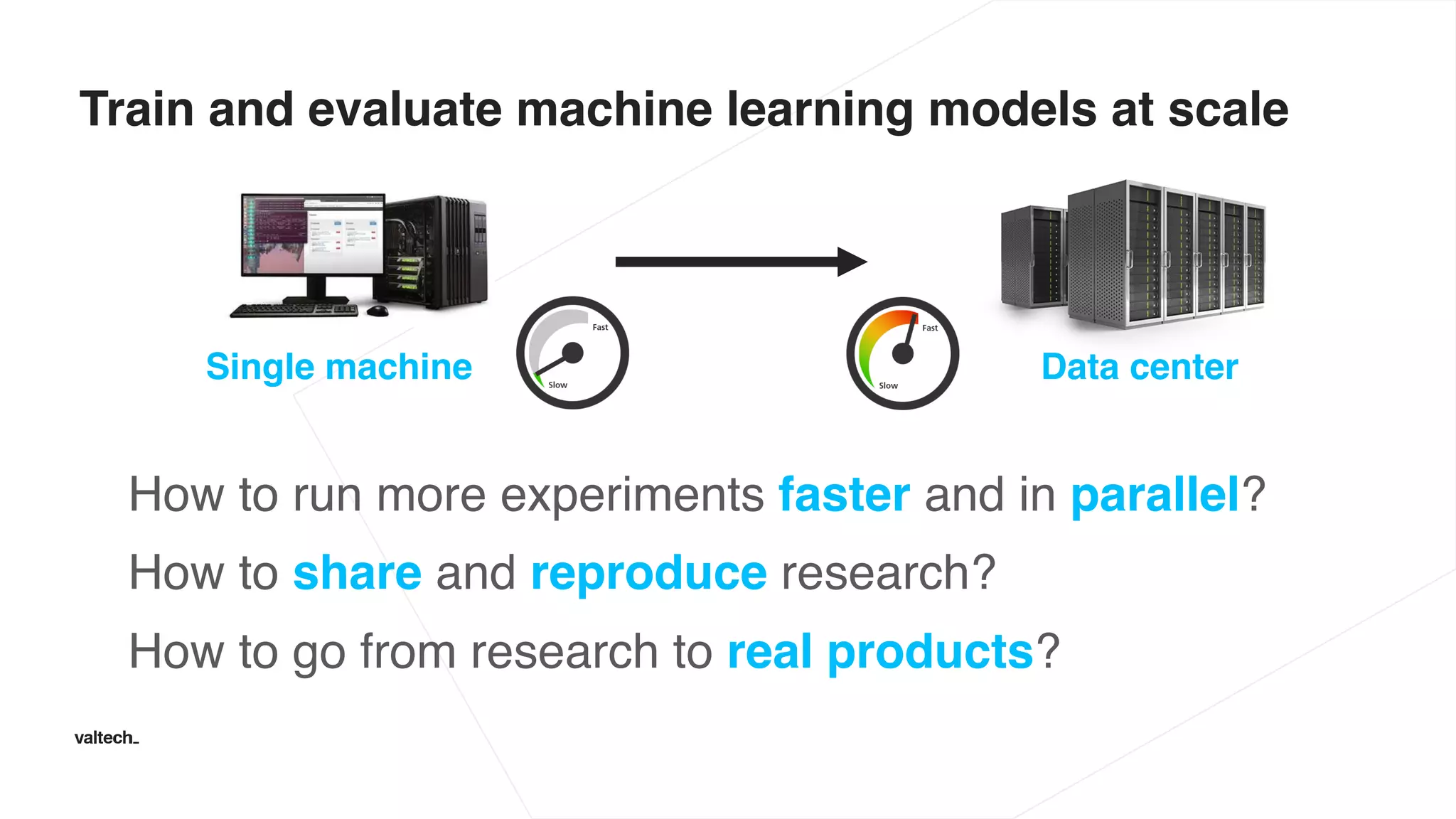 Train and evaluate machine learning models at scale

Single machine

Fast
Slow

Fast
Slow

Data center

How to run more experiments faster and in parallel?

How to share and reproduce research?

How to go from research to real products?

valtech_